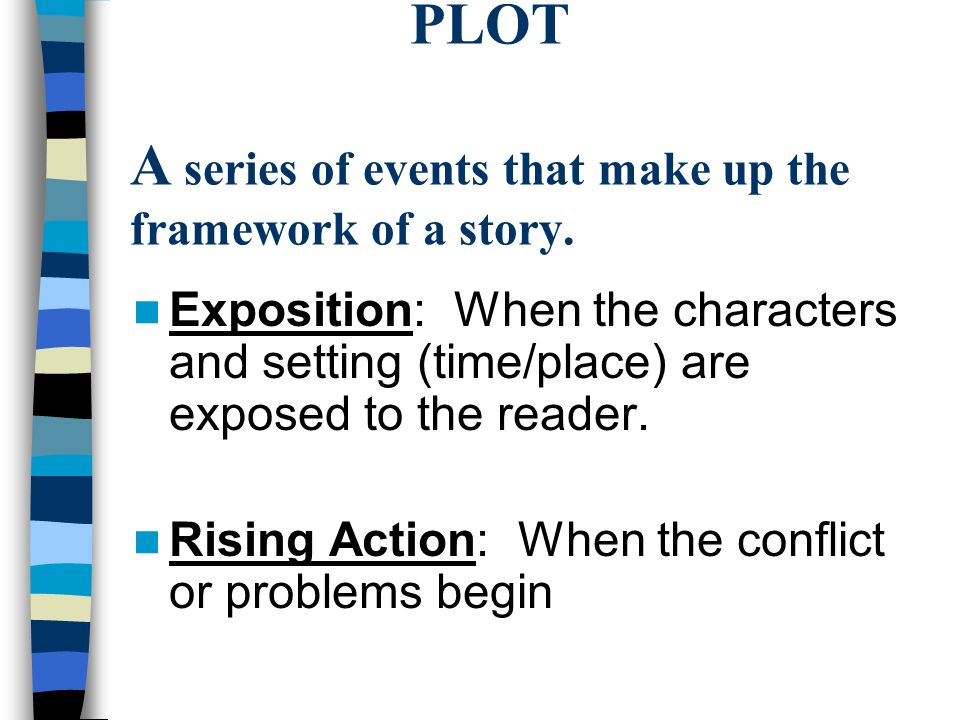 PLOT

A series of events that make up the framework of a story.

Exposition: When the characters and setting (time/place) are exposed to the reader.

Rising Action: When the conflict or problems begin